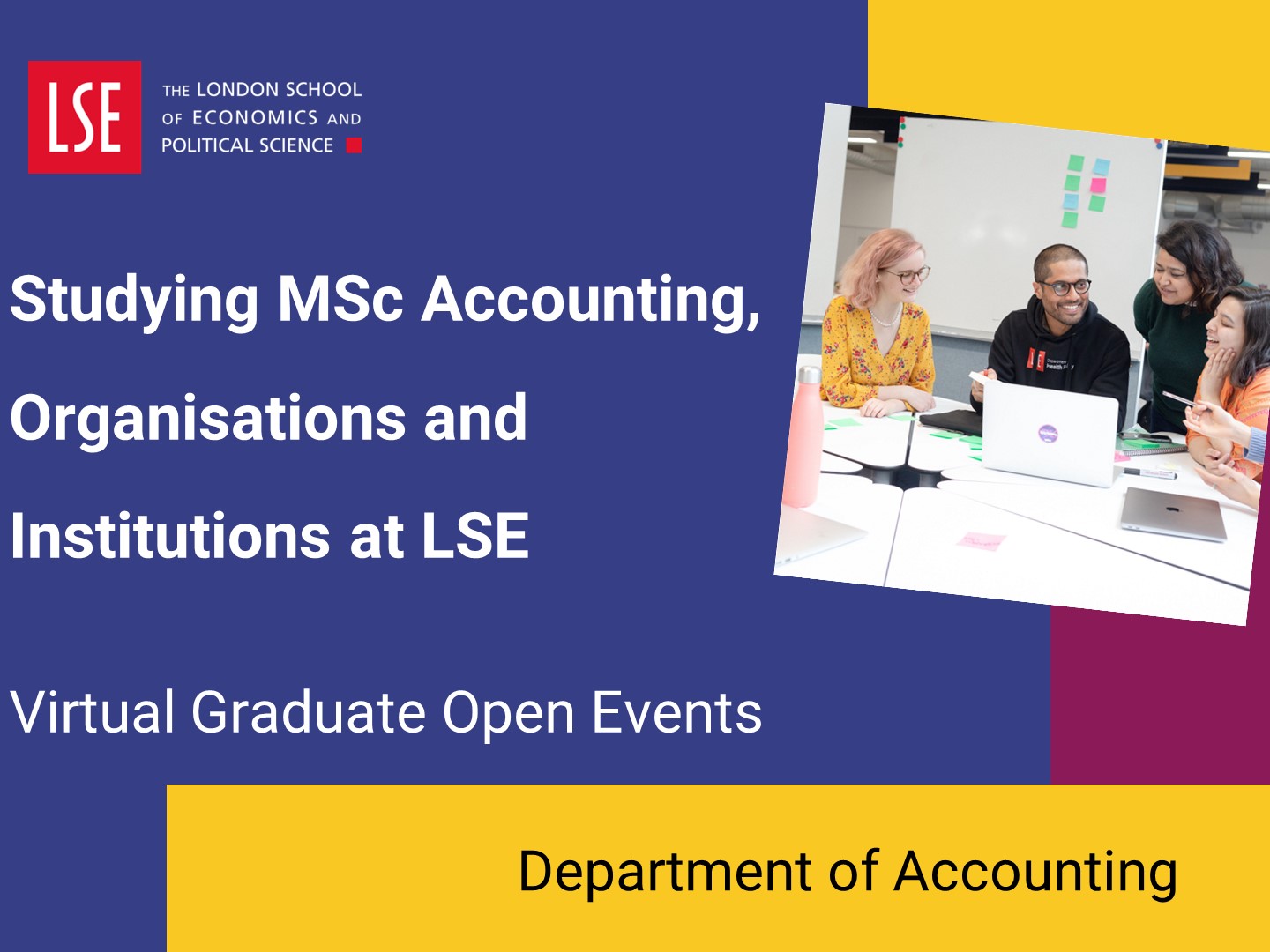 LSE THE LONDON SCHOOL OF ECONOMICS AND POLITICAL SCIENCE

Studying MSc Accounting, Organisations and Institutions at LSE

Virtual Graduate Open Events

Department of Accounting